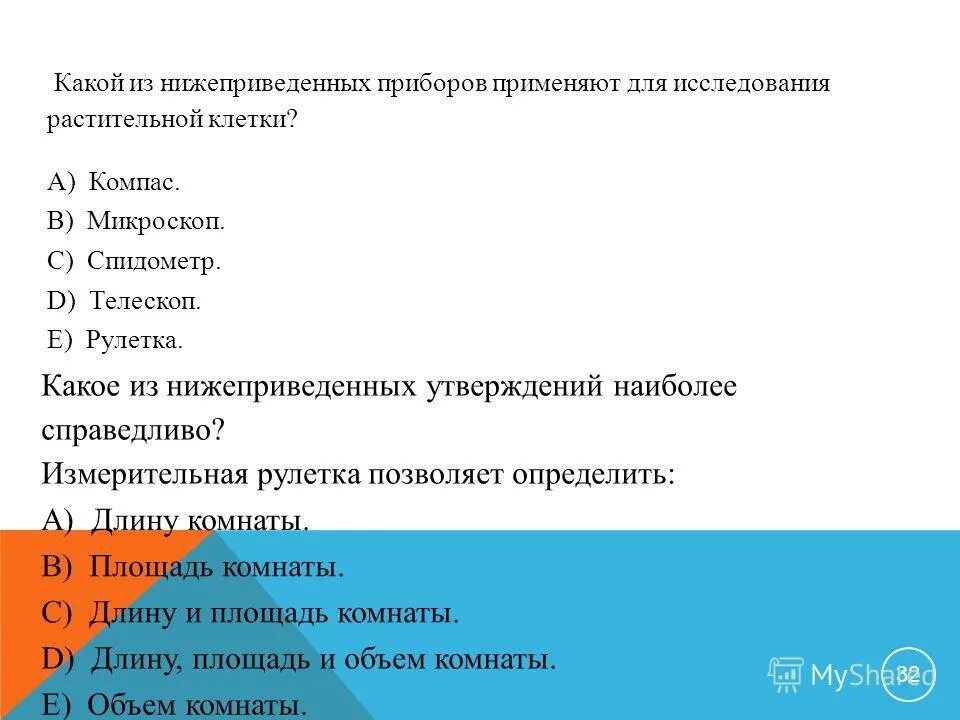 Какой из нижеприведенных приборов применяют для исследования растительной клетки?

A) Компас.
B) Микроскоп.
C) Спидометр.
D) Телескоп.
E) Рулетка.

Какое из нижеприведенных утверждений наиболее справедливо?
Измерительная рулетка позволяет определить:
A) Длину комнаты.
B) Площадь комнаты.
C) Длину и площадь комнаты.
D) Длину, площадь и объем комнаты.
E) Объем комнаты.

MyShared

32